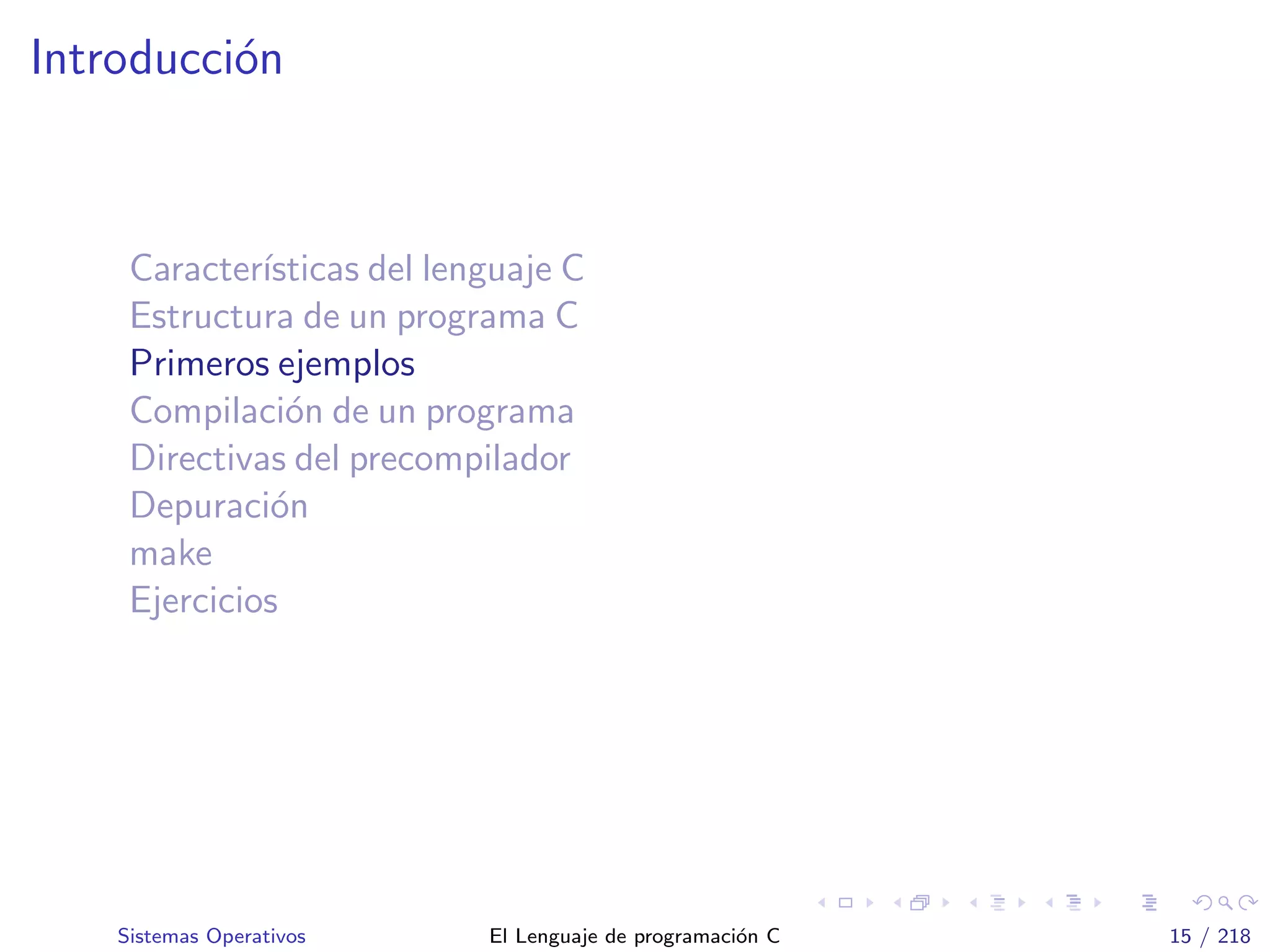 Introducción

Características del lenguaje C
Estructura de un programa C
Primeros ejemplos
Compilación de un programa
Directivas del precompilador
Depuración
make
Ejercicios

Sistemas Operativos El Lenguaje de programación C 15 / 218